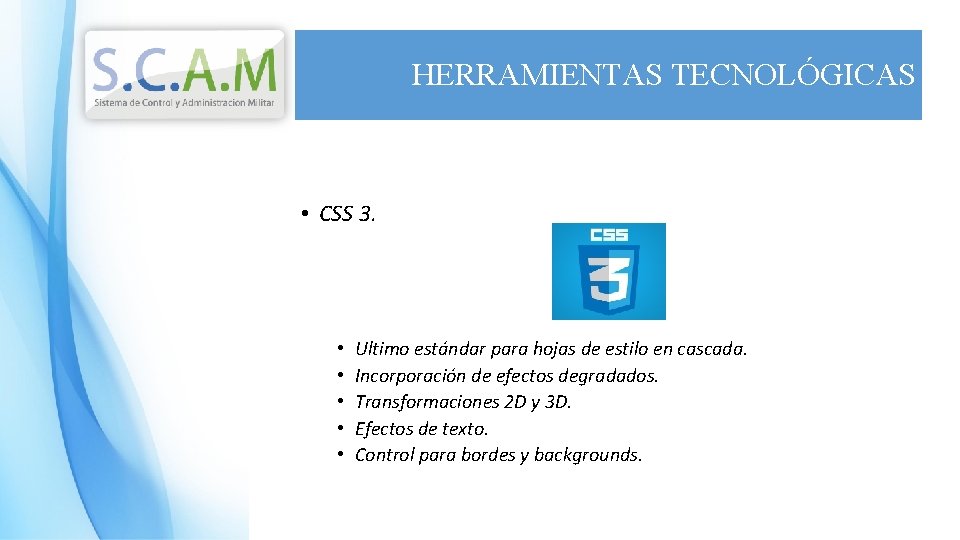 S.C.A.M
Sistema de Control y Administracion Militar

HERRAMIENTAS TECNOLÓGICAS

• CSS 3.

CSS
3

• Ultimo estándar para hojas de estilo en cascada.
• Incorporación de efectos degradados.
• Transformaciones 2D y 3D.
• Efectos de texto.
• Control para bordes y backgrounds.